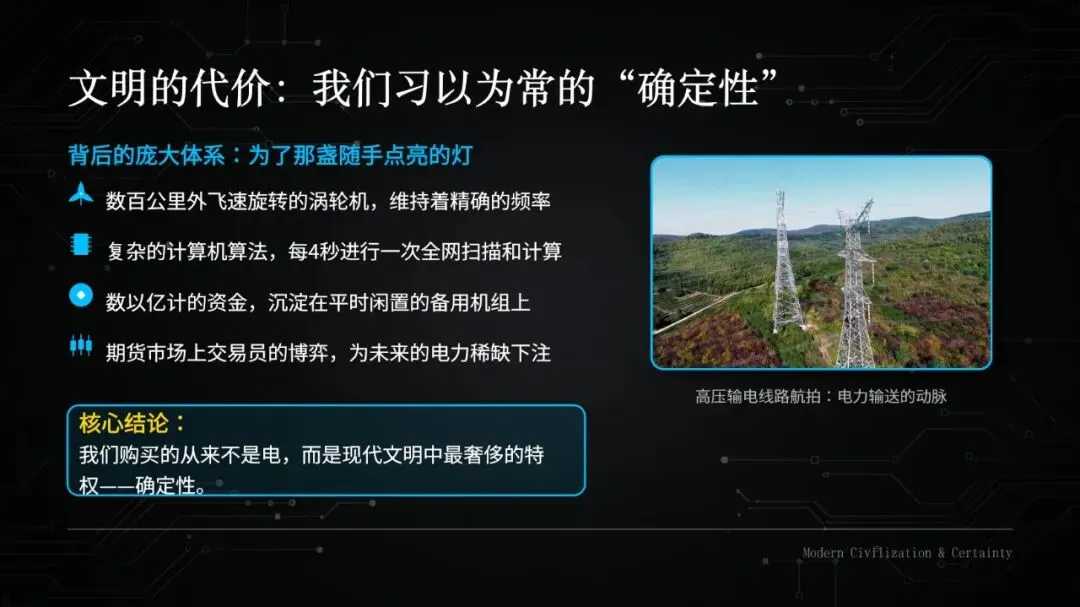 文明的代价：我们习以为常的“确定性”

背后的庞大体系：为了那盏随手点亮的灯

数百公里外飞速旋转的涡轮机，维持着精确的频率

复杂的计算机算法，每4秒进行一次全网扫描和计算

数以亿计的资金，沉淀在平时闲置的备用机组上

期货市场上交易员的博弈，为未来的电力稀缺下注

核心结论：
我们购买的从来不是电，而是现代文明中最奢侈的特权——确定性。

高压输电线路航拍：电力输送的动脉

Modern Civilization & Certainty